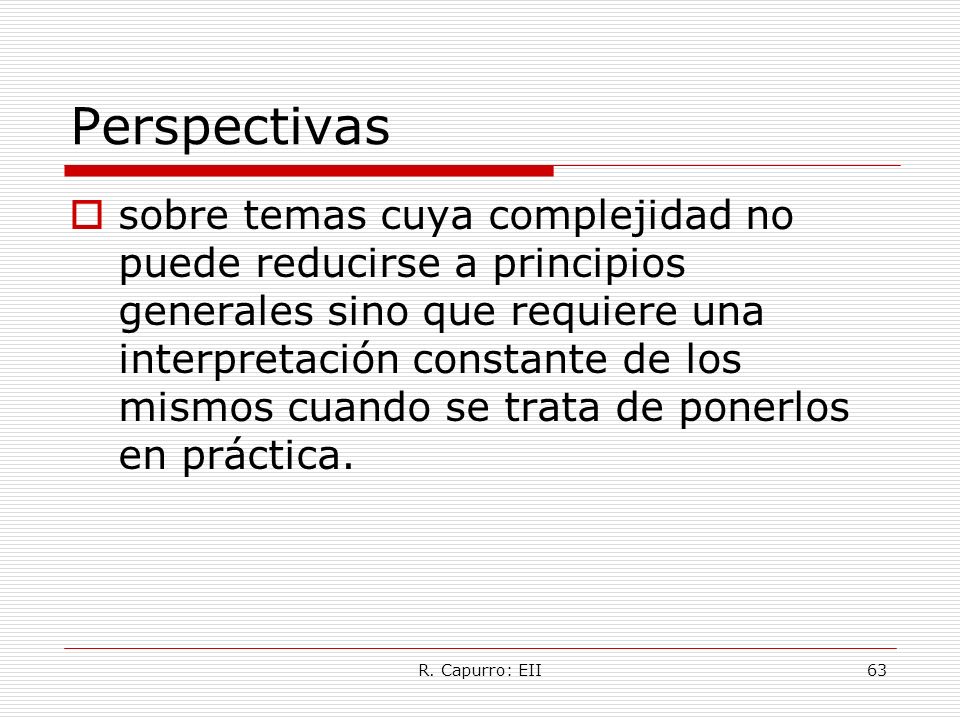 Perspectivas

sobre temas cuya complejidad no puede reducirse a principios generales sino que requiere una interpretación constante de los mismos cuando se trata de ponerlos en práctica.

R. Capurro: EII

63